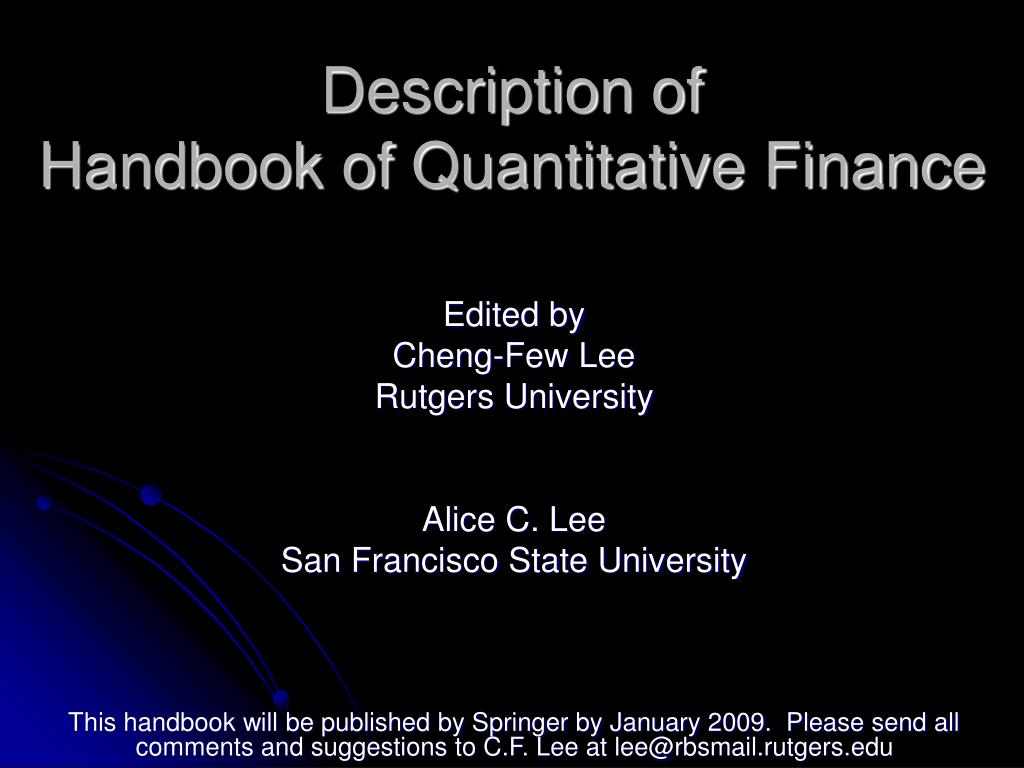 Description of
Handbook of Quantitative Finance

Edited by
Cheng-Few Lee
Rutgers University

Alice C. Lee
San Francisco State University

This handbook will be published by Springer by January 2009. Please send all comments and suggestions to C.F. Lee at lee@rbsmail.rutgers.edu